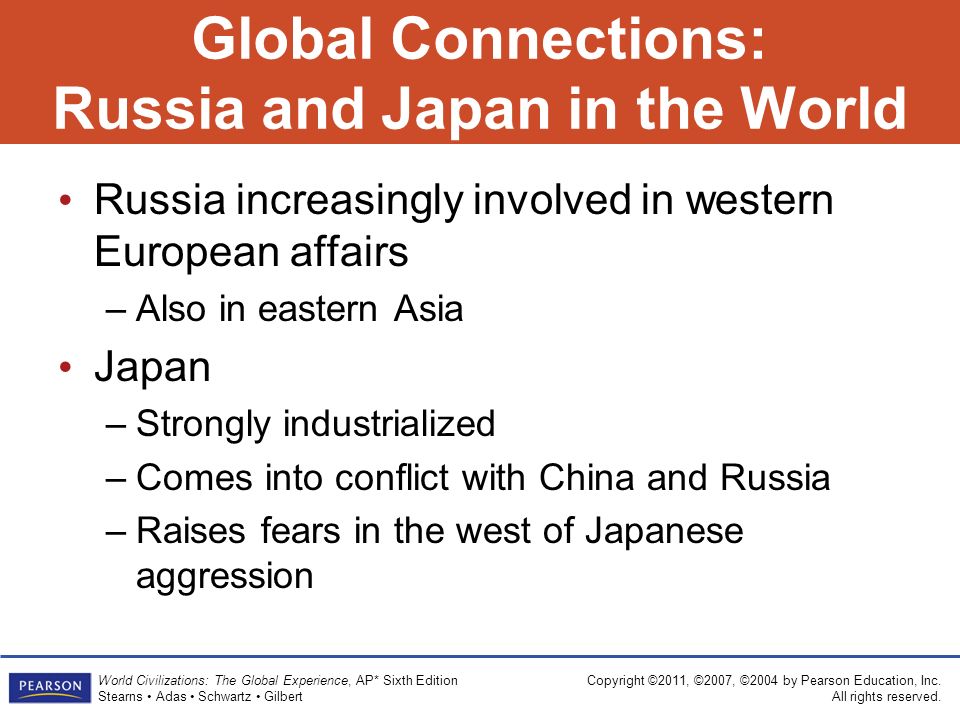 Global Connections: Russia and Japan in the World

• Russia increasingly involved in western European affairs
– Also in eastern Asia
• Japan
– Strongly industrialized
– Comes into conflict with China and Russia
– Raises fears in the west of Japanese aggression

PEARSON

World Civilizations: The Global Experience, AP* Sixth Edition
Stearns • Adas • Schwartz • Gilbert

Copyright ©2011, ©2007, ©2004 by Pearson Education, Inc.
All rights reserved.